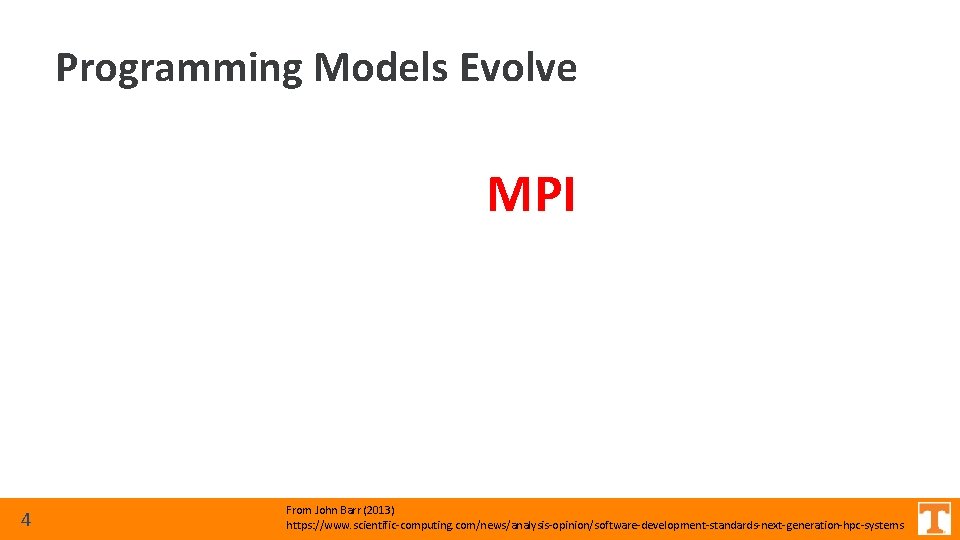 Programming Models Evolve

MPI

4

From John Barr (2013)
https://www.scientific-computing.com/news/analysis-opinion/software-development-standards-next-generation-hpc-systems

T